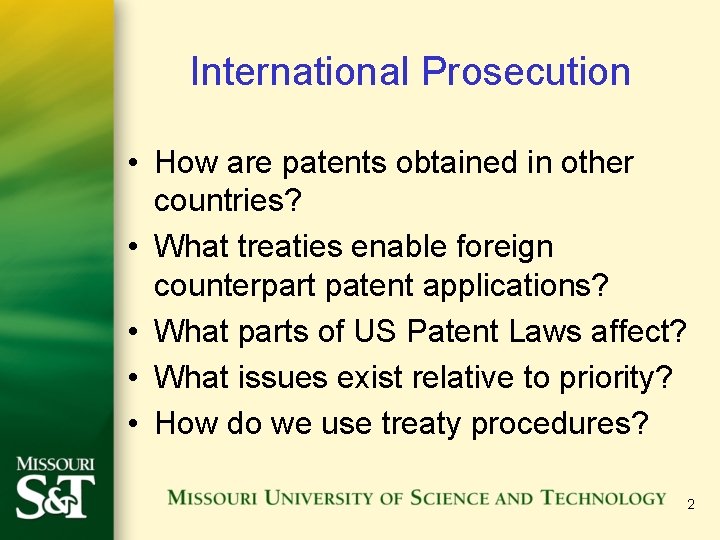 International Prosecution

• How are patents obtained in other countries?
• What treaties enable foreign counterpart patent applications?
• What parts of US Patent Laws affect?
• What issues exist relative to priority?
• How do we use treaty procedures?

MISSOURI S&T

MISSOURI UNIVERSITY OF SCIENCE AND TECHNOLOGY

2